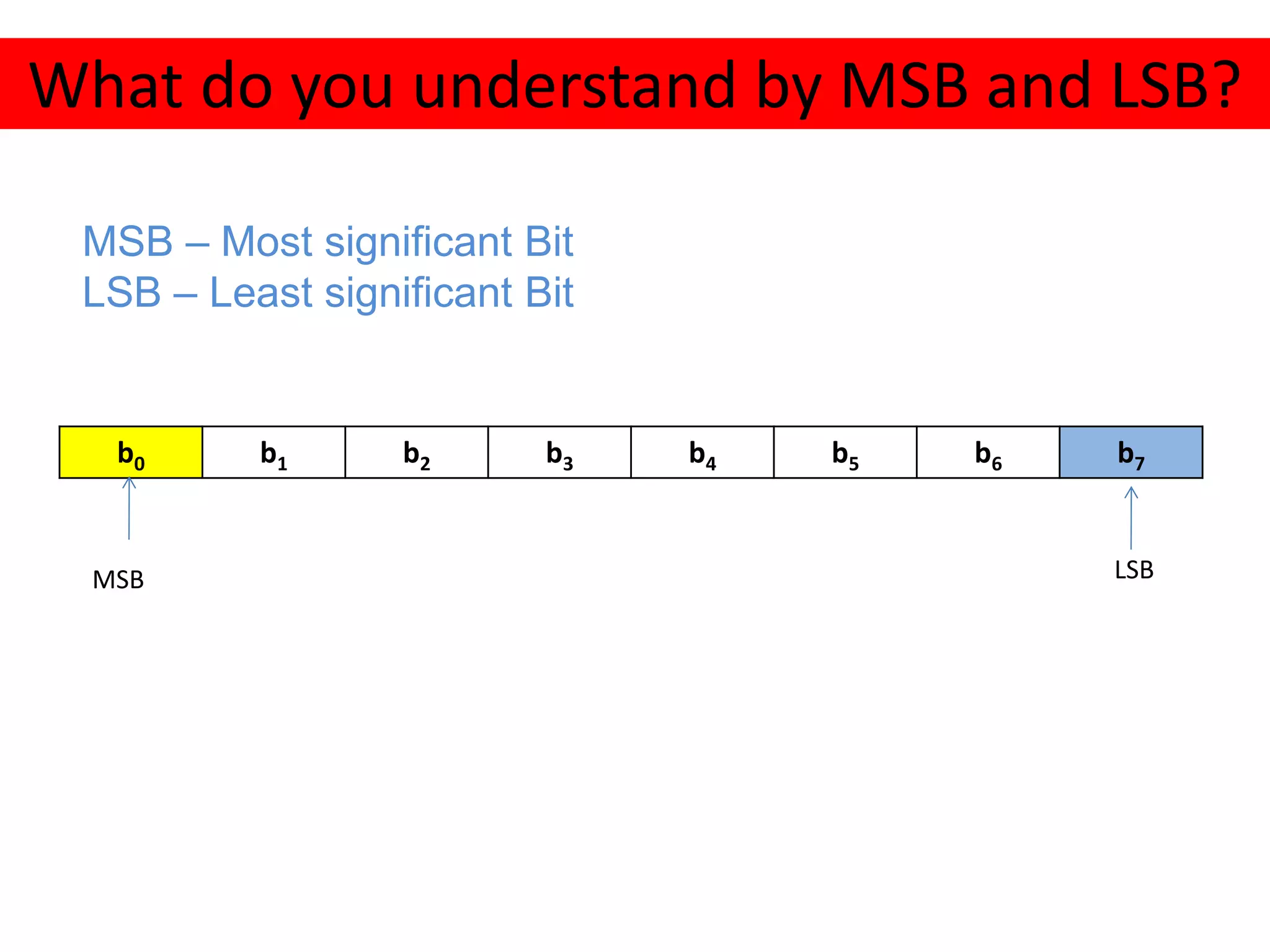 What do you understand by MSB and LSB?

MSB – Most significant Bit
LSB – Least significant Bit

| $b_0$ | $b_1$ | $b_2$ | $b_3$ | $b_4$ | $b_5$ | $b_6$ | $b_7$ |
|---|---|---|---|---|---|---|---|

MSB

LSB